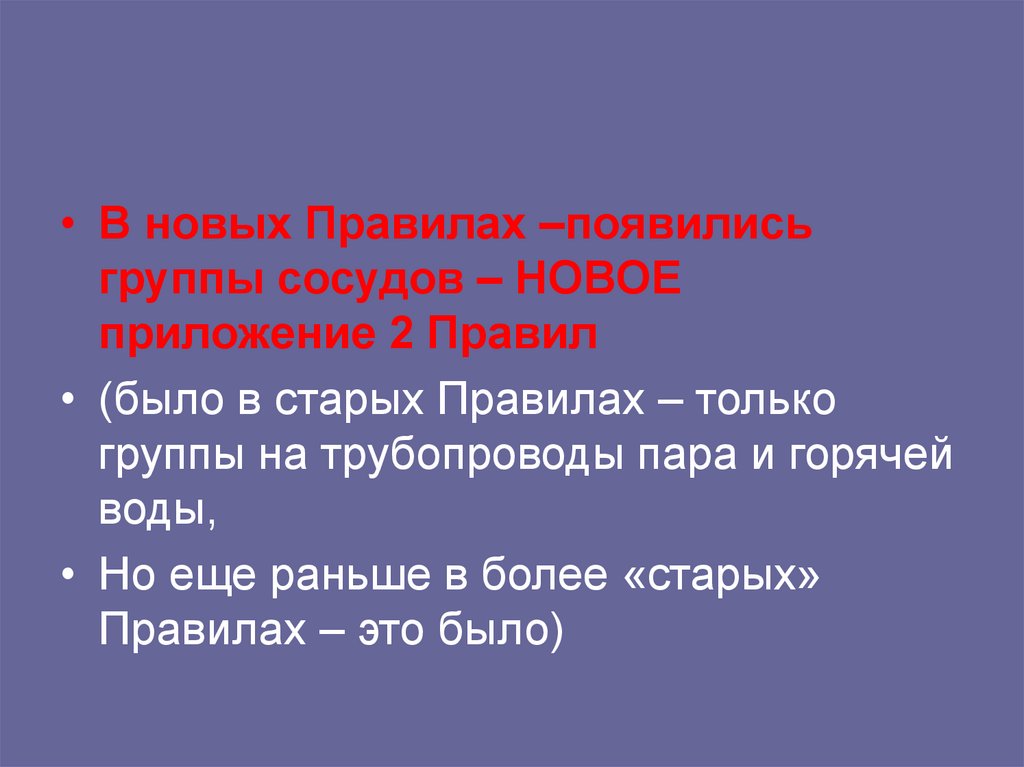 • В новых Правилах –появились группы сосудов – НОВОЕ приложение 2 Правил

• (было в старых Правилах – только группы на трубопроводы пара и горячей воды,

• Но еще раньше в более «старых» Правилах – это было)